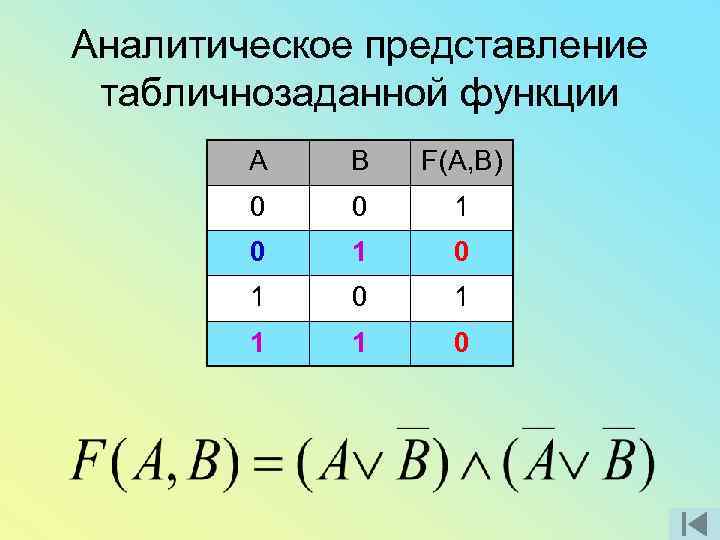 Аналитическое представление табличнозаданной функции

| A | B | F(A,B) |
|---|---|---|
| 0 | 0 | 1 |
| 0 | 1 | 0 |
| 1 | 0 | 1 |
| 1 | 1 | 0 |

$F(A,B)=(A\vee\overline{B})\wedge(\overline{A}\vee\overline{B})$